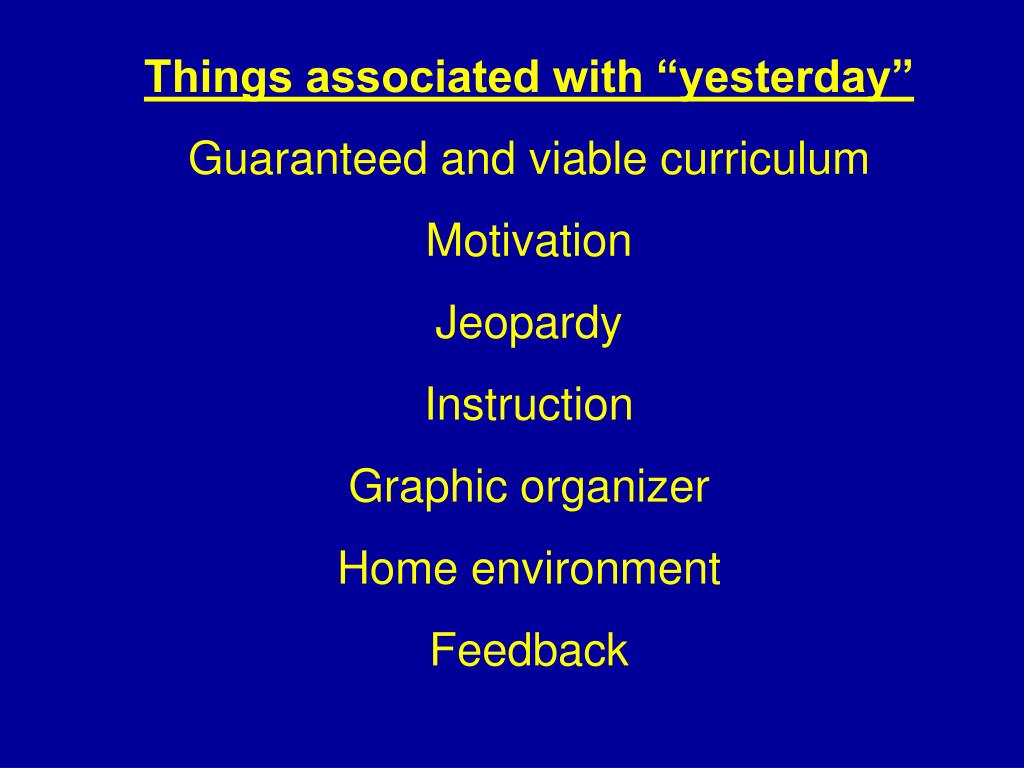 Things associated with “yesterday”

Guaranteed and viable curriculum

Motivation

Jeopardy

Instruction

Graphic organizer

Home environment

Feedback